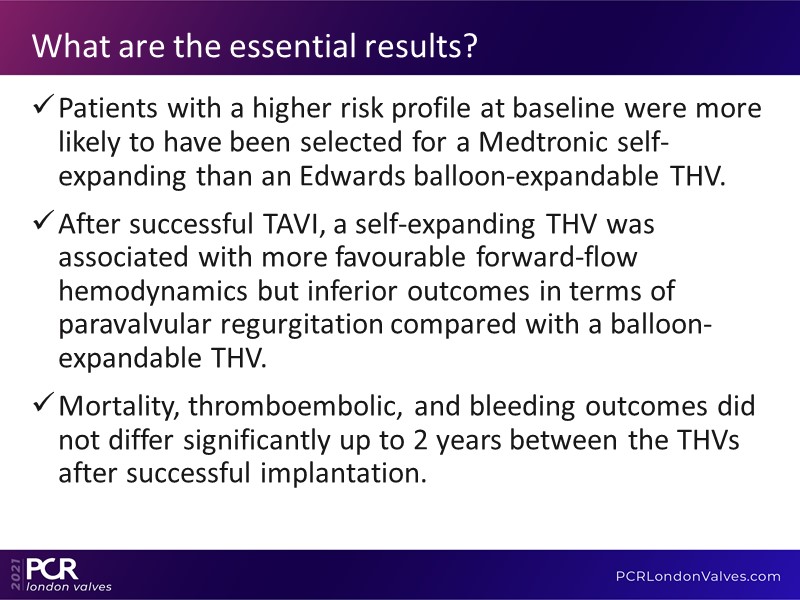 What are the essential results?

✓ Patients with a higher risk profile at baseline were more likely to have been selected for a Medtronic self-expanding than an Edwards balloon-expandable THV.

✓ After successful TAVI, a self-expanding THV was associated with more favourable forward-flow hemodynamics but inferior outcomes in terms of paravalvular regurgitation compared with a balloon-expandable THV.

✓ Mortality, thromboembolic, and bleeding outcomes did not differ significantly up to 2 years between the THVs after successful implantation.

2021 PCR london valves

PCRLondonValves.com